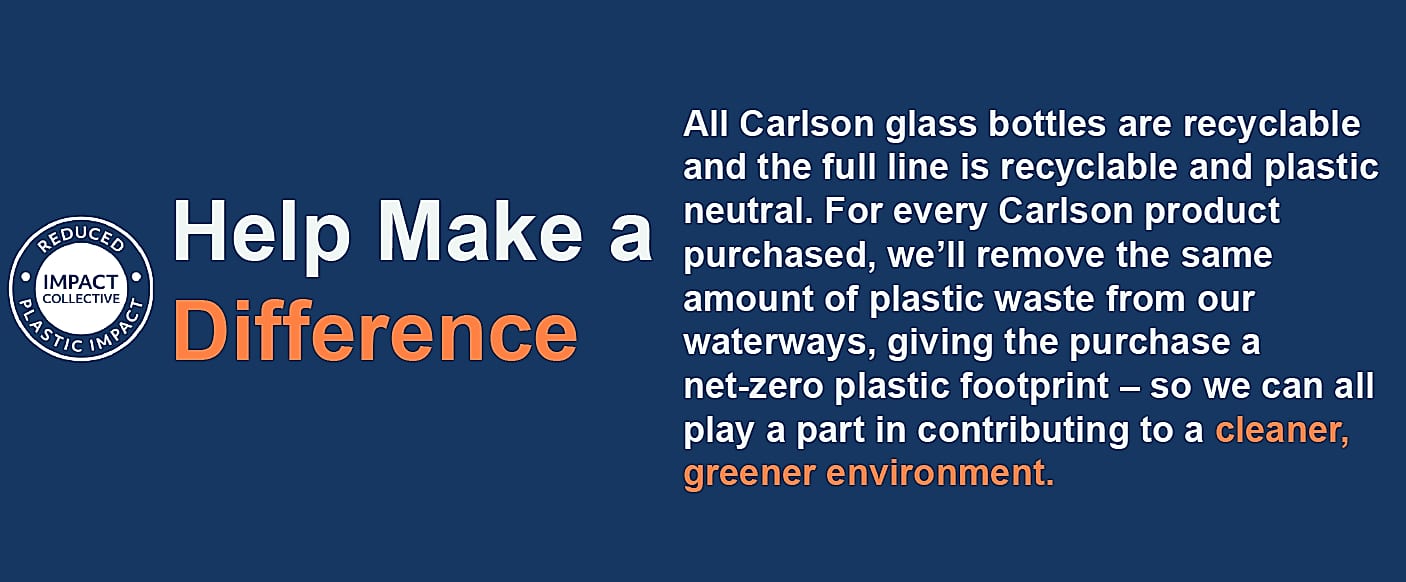 REDUCED
IMPACT
COLLECTIVE
PLASTIC IMPACT

Help Make a Difference

All Carlson glass bottles are recyclable and the full line is recyclable and plastic neutral. For every Carlson product purchased, we'll remove the same amount of plastic waste from our waterways, giving the purchase a net-zero plastic footprint – so we can all play a part in contributing to a cleaner, greener environment.